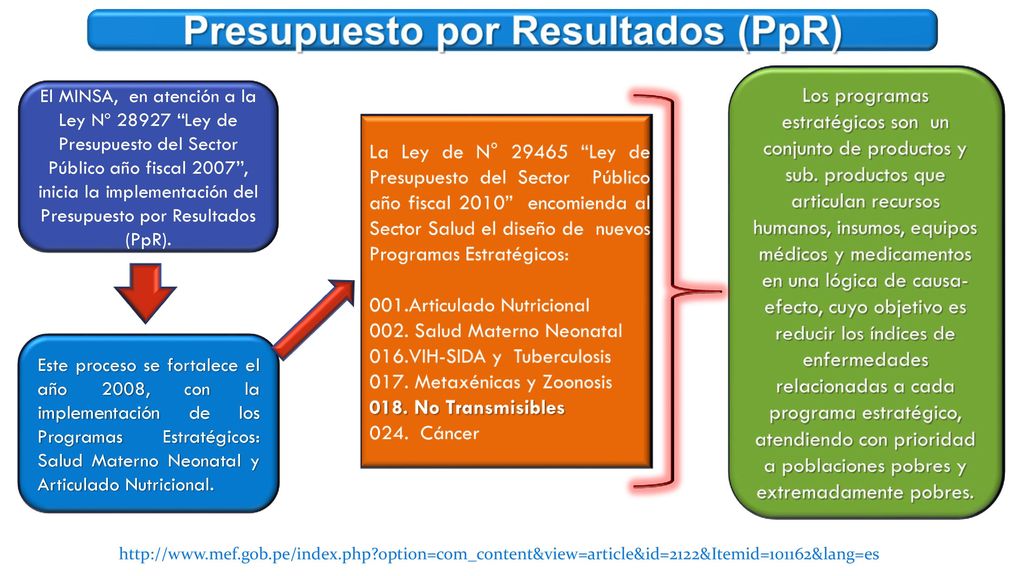 Presupuesto por Resultados (PpR)

El MINSA, en atención a la Ley N° 28927 “Ley de Presupuesto del Sector Público año fiscal 2007”, inicia la implementación del Presupuesto por Resultados (PpR).

Este proceso se fortalece el año 2008, con la implementación de los Programas Estratégicos: Salud Materno Neonatal y Articulado Nutricional.

La Ley de N° 29465 “Ley de Presupuesto del Sector Público año fiscal 2010” encomienda al Sector Salud el diseño de nuevos Programas Estratégicos:

001.Articulado Nutricional
002. Salud Materno Neonatal
016.VIH-SIDA y Tuberculosis
017. Metaxénicas y Zoonosis
018. No Transmisibles
024. Cáncer

Los programas estratégicos son un conjunto de productos y sub. productos que articulan recursos humanos, insumos, equipos médicos y medicamentos en una lógica de causa-efecto, cuyo objetivo es reducir los índices de enfermedades relacionadas a cada programa estratégico, atendiendo con prioridad a poblaciones pobres y extremadamente pobres.

http://www.mef.gob.pe/index.php?option=com_content&view=article&id=2122&Itemid=101162&lang=es